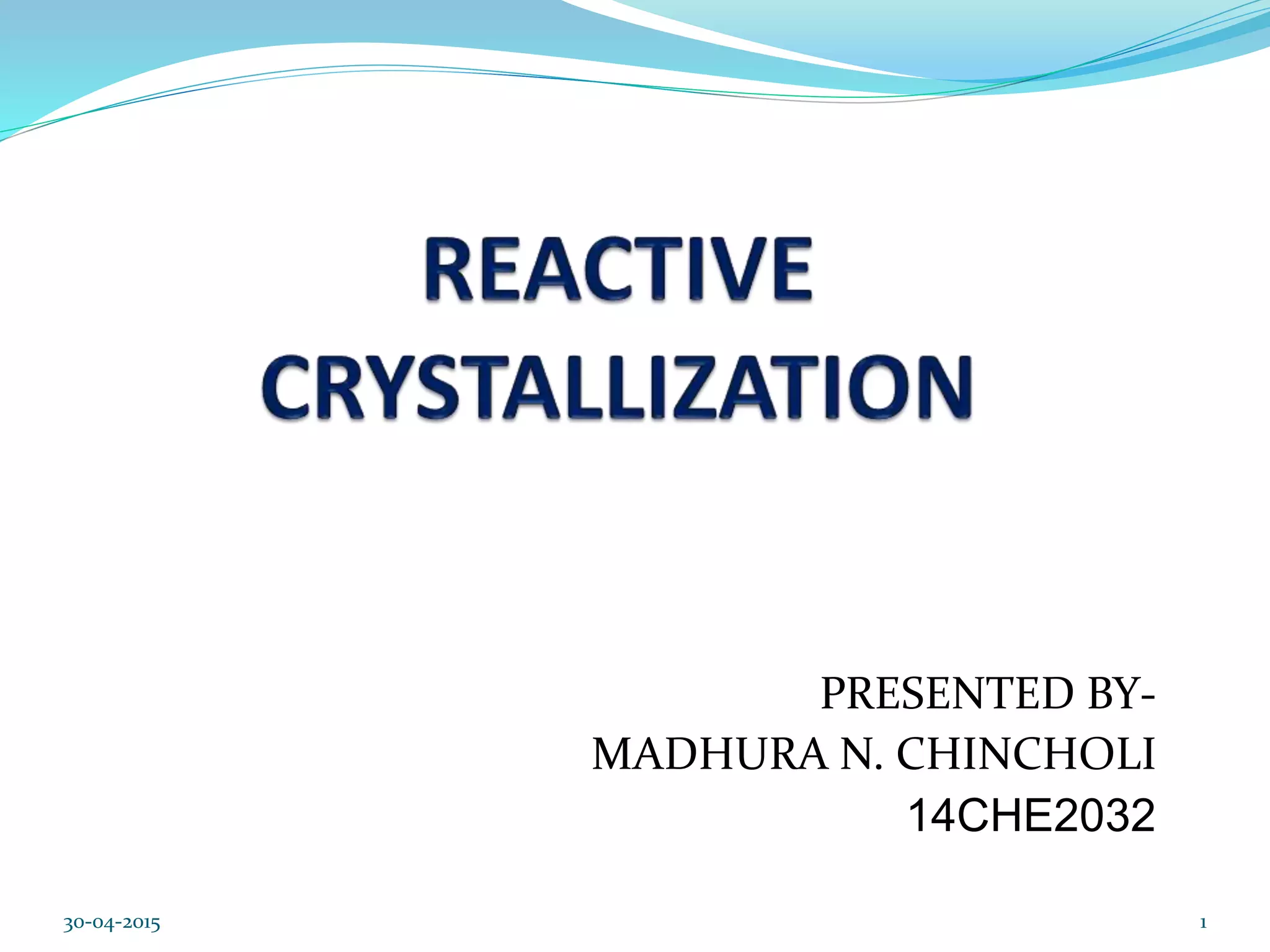 REACTIVE CRYSTALLIZATION

PRESENTED BY-
MADHURA N. CHINCHOLI
14CHE2032

30-04-2015

1